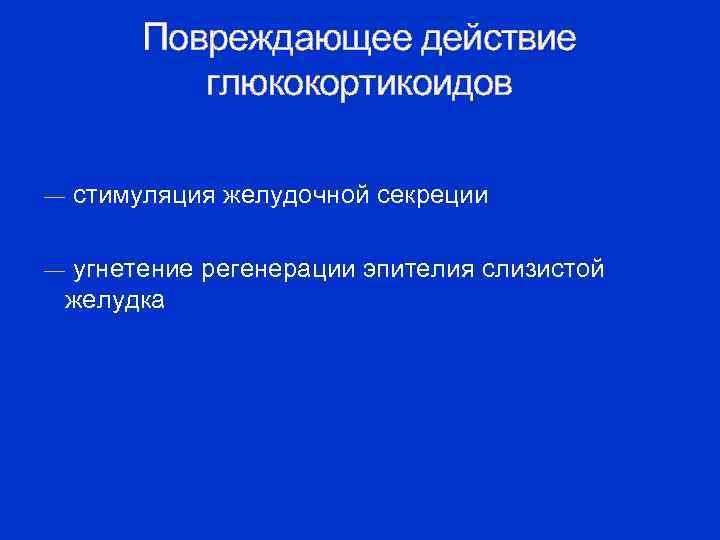 Повреждающее действие глюкокортикоидов

— стимуляция желудочной секреции

— угнетение регенерации эпителия слизистой желудка